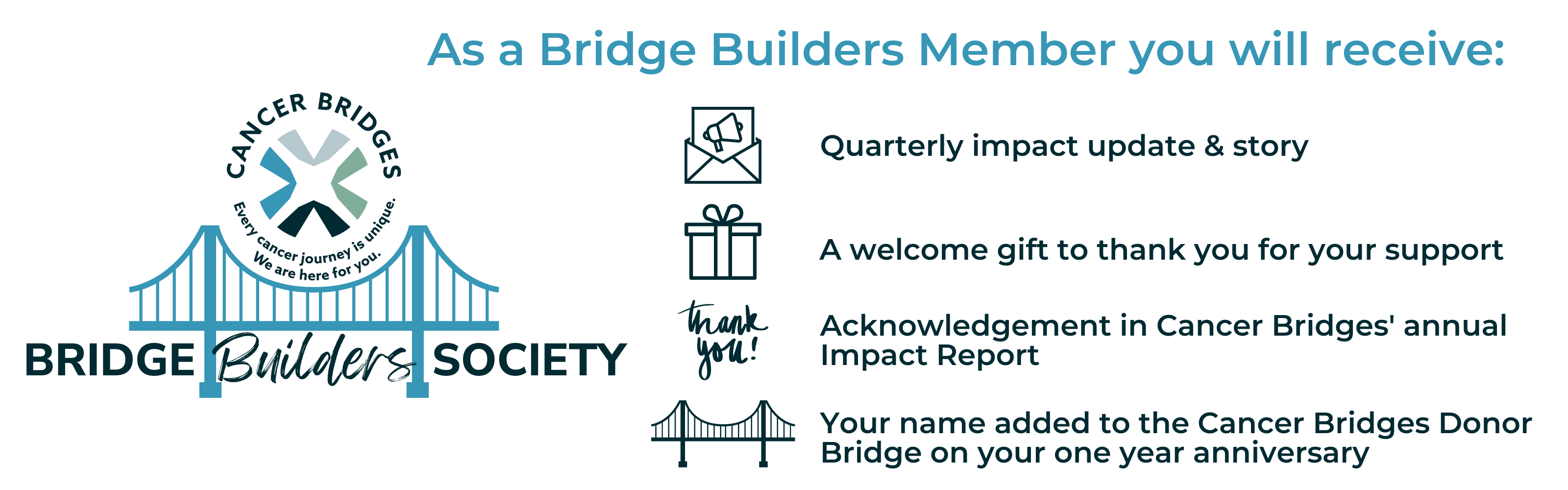 As a Bridge Builders Member you will receive:

CANCER BRIDGES

Every cancer journey is unique. We are here for you.

BRIDGE Builders SOCIETY

Quarterly impact update & story

A welcome gift to thank you for your support

thank you!

Acknowledgement in Cancer Bridges' annual Impact Report

Your name added to the Cancer Bridges Donor Bridge on your one year anniversary